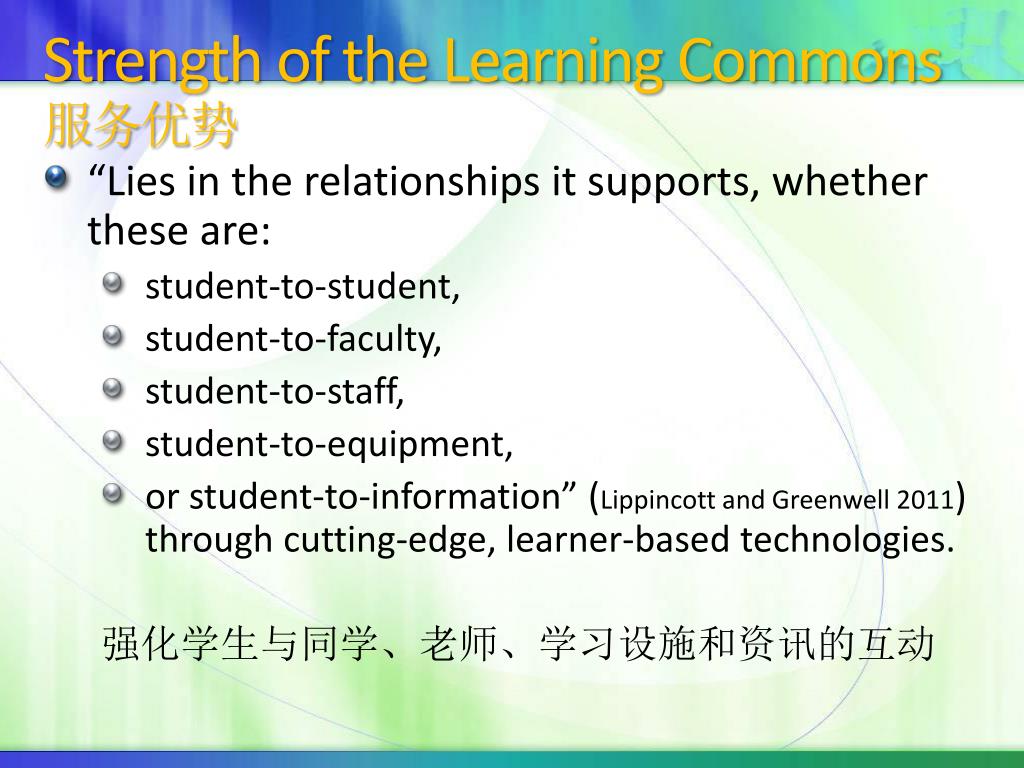 Strength of the Learning Commons
服务优势

“Lies in the relationships it supports, whether these are:

student-to-student,

student-to-faculty,

student-to-staff,

student-to-equipment,

or student-to-information” (Lippincott and Greenwell 2011) through cutting-edge, learner-based technologies.

强化学生与同学、老师、学习设施和资讯的互动